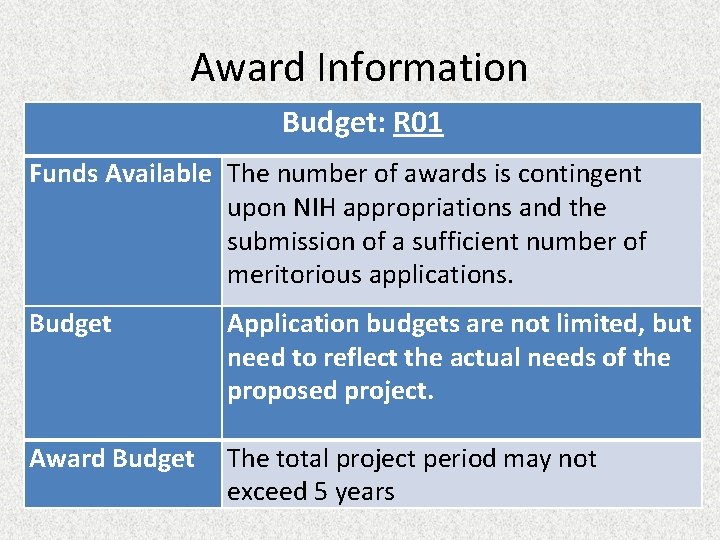 Award Information

| Budget: R01 | |
|---|---|
| Funds Available | The number of awards is contingent upon NIH appropriations and the submission of a sufficient number of meritorious applications. |
| Budget | Application budgets are not limited, but need to reflect the actual needs of the proposed project. |
| Award Budget | The total project period may not exceed 5 years |